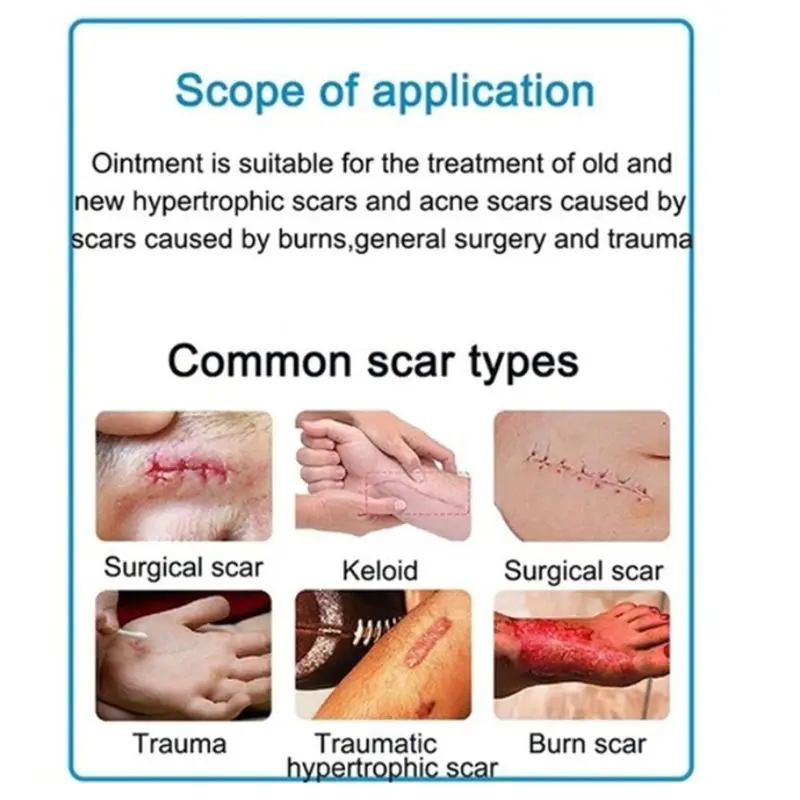 Scope of application

Ointment is suitable for the treatment of old and new hypertrophic scars and acne scars caused by scars caused by burns,general surgery and trauma

Common scar types

Surgical scar

Keloid

Surgical scar

Trauma

Traumatic hypertrophic scar

Burn scar